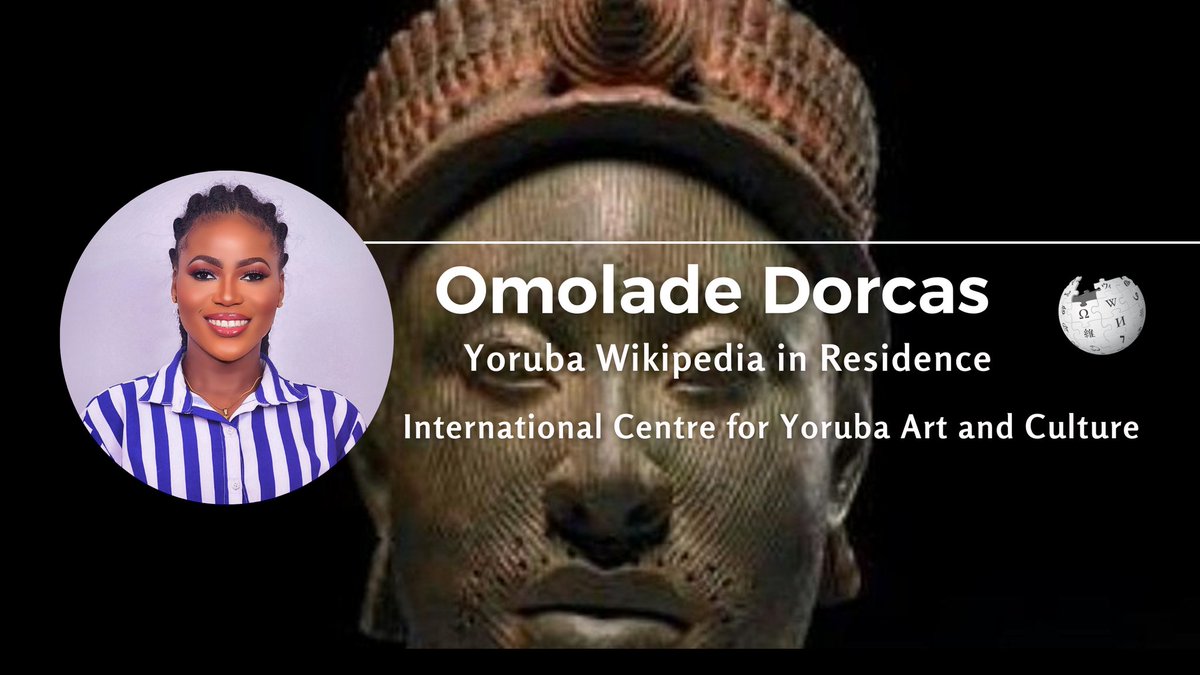 Omolade Dorcas

Yoruba Wikipedia in Residence

International Centre for Yoruba Art and Culture